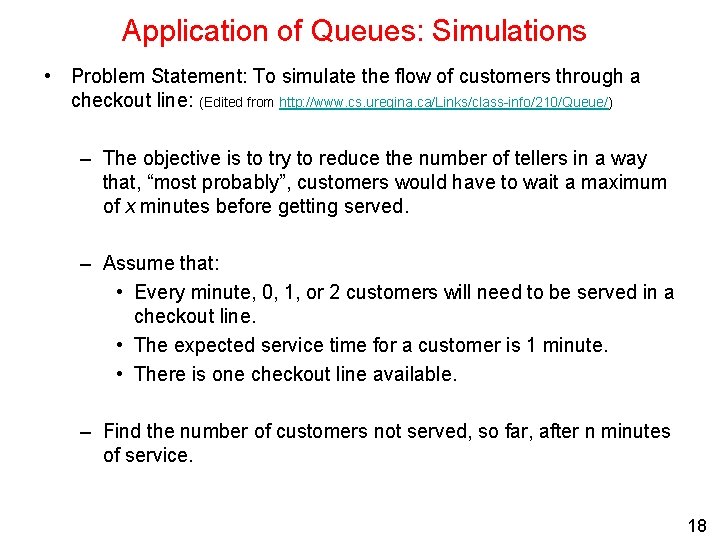 Application of Queues: Simulations

• Problem Statement: To simulate the flow of customers through a checkout line: (Edited from http://www.cs.uregina.ca/Links/class-info/210/Queue/)

– The objective is to try to reduce the number of tellers in a way that, “most probably”, customers would have to wait a maximum of $x$ minutes before getting served.

– Assume that:

• Every minute, 0, 1, or 2 customers will need to be served in a checkout line.

• The expected service time for a customer is 1 minute.

• There is one checkout line available.

– Find the number of customers not served, so far, after n minutes of service.

18